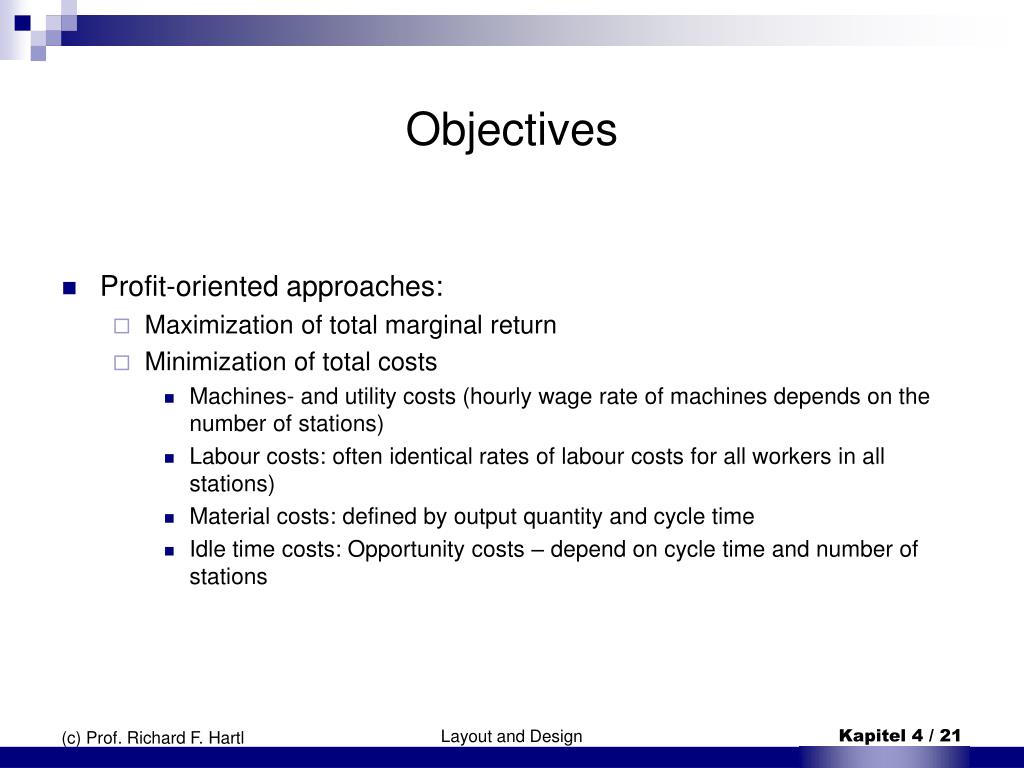 Objectives

Profit-oriented approaches:

Maximization of total marginal return

Minimization of total costs

Machines- and utility costs (hourly wage rate of machines depends on the number of stations)

Labour costs: often identical rates of labour costs for all workers in all stations)

Material costs: defined by output quantity and cycle time

Idle time costs: Opportunity costs – depend on cycle time and number of stations

(c) Prof. Richard F. Hartl

Layout and Design

Kapitel 4 / 21